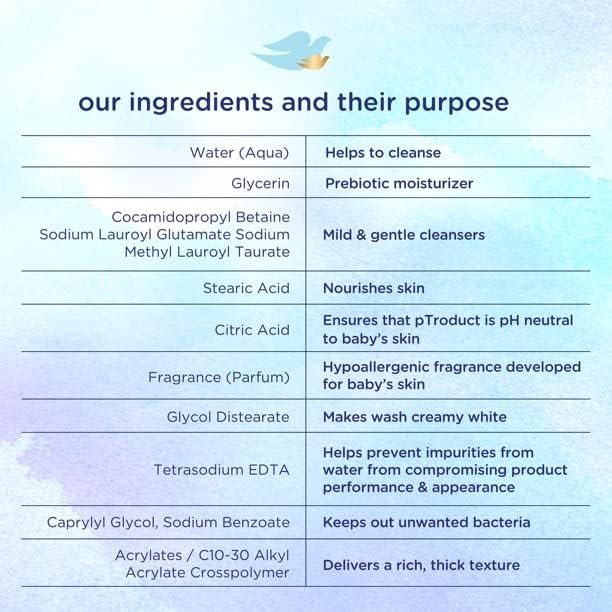 our ingredients and their purpose

| | |
|---|---|
| Water (Aqua) | Helps to cleanse |
| Glycerin | Prebiotic moisturizer |
| Cocamidopropyl Betaine Sodium Lauroyl Glutamate Sodium Methyl Lauroyl Taurate | Mild & gentle cleansers |
| Stearic Acid | Nourishes skin |
| Citric Acid | Ensures that pTroduct is pH neutral to baby's skin |
| Fragrance (Parfum) | Hypoallergenic fragrance developed for baby's skin |
| Glycol Distearate | Makes wash creamy white |
| Tetrasodium EDTA | Helps prevent impurities from water from compromising product performance & appearance |
| Caprylyl Glycol, Sodium Benzoate | Keeps out unwanted bacteria |
| Acrylates / C10-30 Alkyl Acrylate Crosspolymer | Delivers a rich, thick texture |